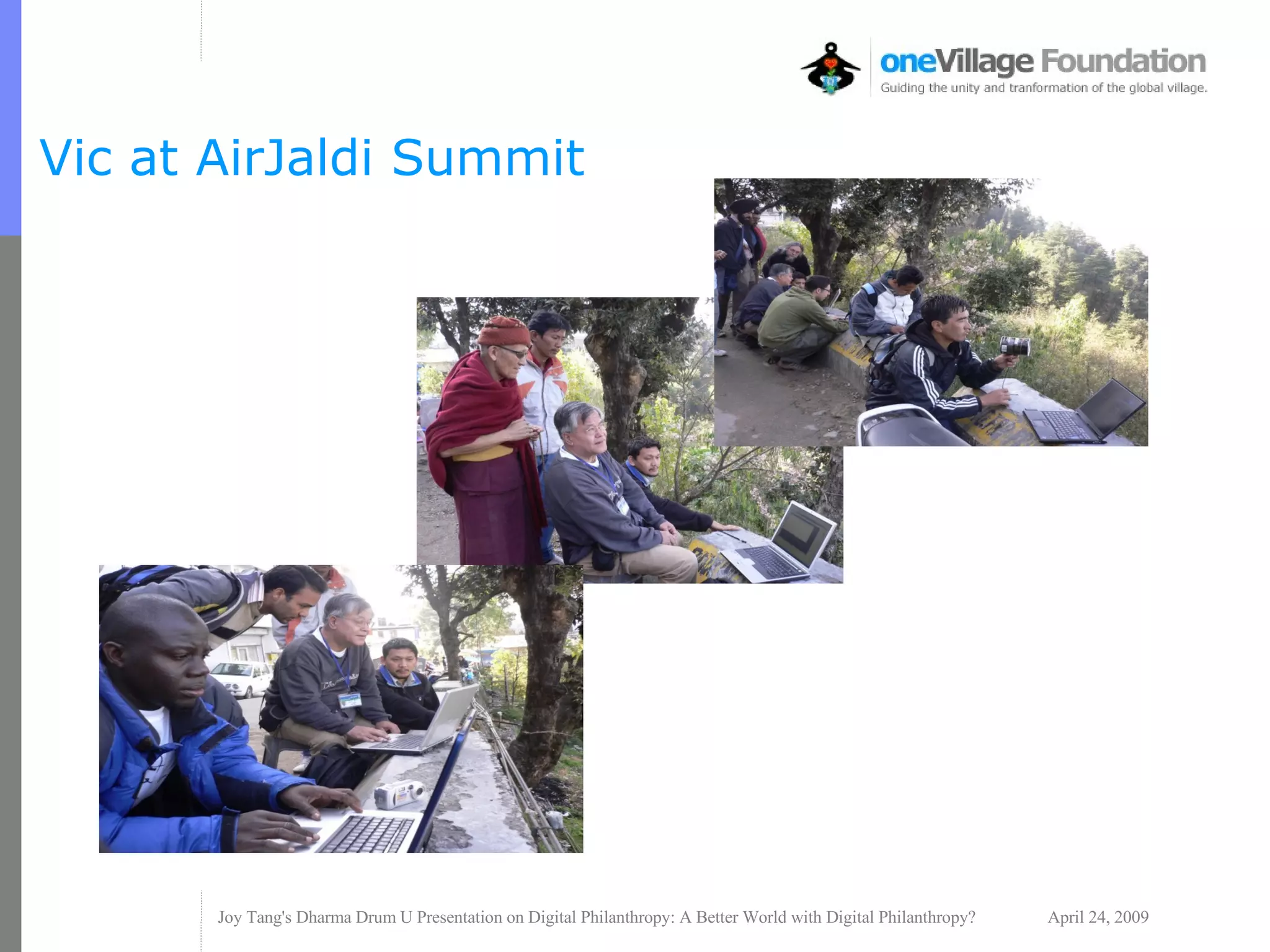 oneVillage Foundation
Guiding the unity and tranformation of the global village.

Vic at AirJaldi Summit

Joy Tang's Dharma Drum U Presentation on Digital Philanthropy: A Better World with Digital Philanthropy?

April 24, 2009